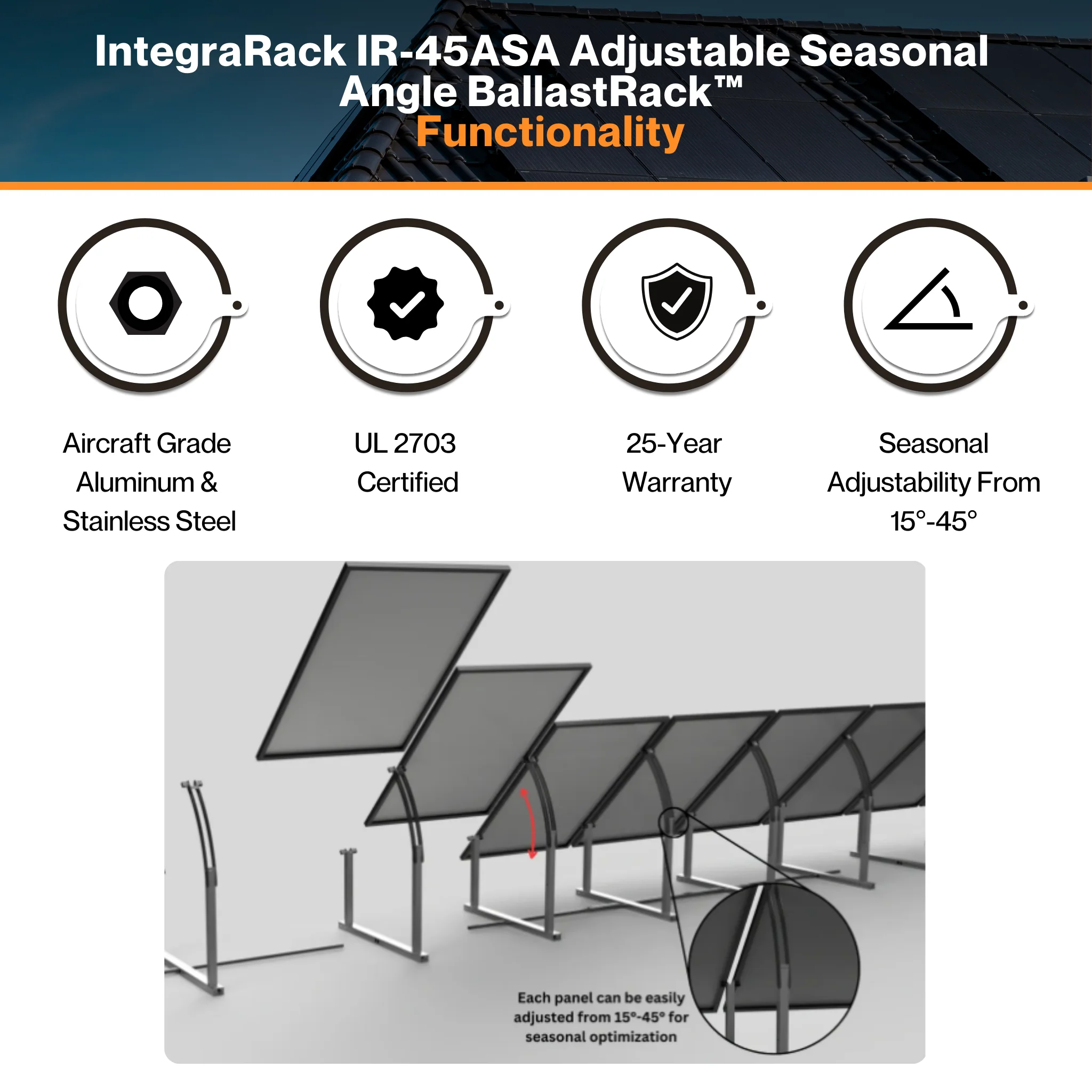 IntegraRack IR-45ASA Adjustable Seasonal Angle BallastRack™
Functionality

Aircraft Grade Aluminum & Stainless Steel

UL 2703 Certified

25-Year Warranty

Seasonal Adjustability From 15°-45°

Each panel can be easily adjusted from 15°-45° for seasonal optimization